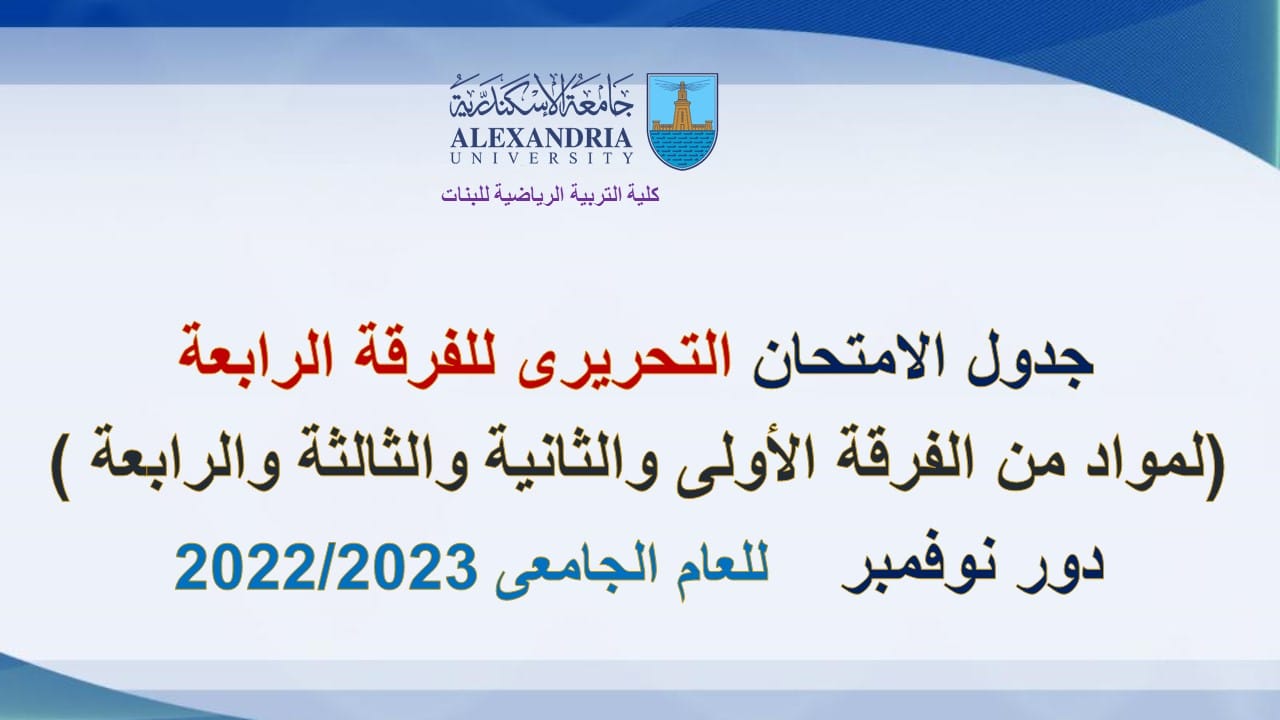 جامعة الإسكندرية
ALEXANDRIA
UNIVERSITY
كلية التربية الرياضية للبنات

جدول الامتحان التحريرى للفرقة الرابعة
(لمواد من الفرقة الأولى والثانية والثالثة والرابعة )
دور نوفمبر للعام الجامعى 2022/2023